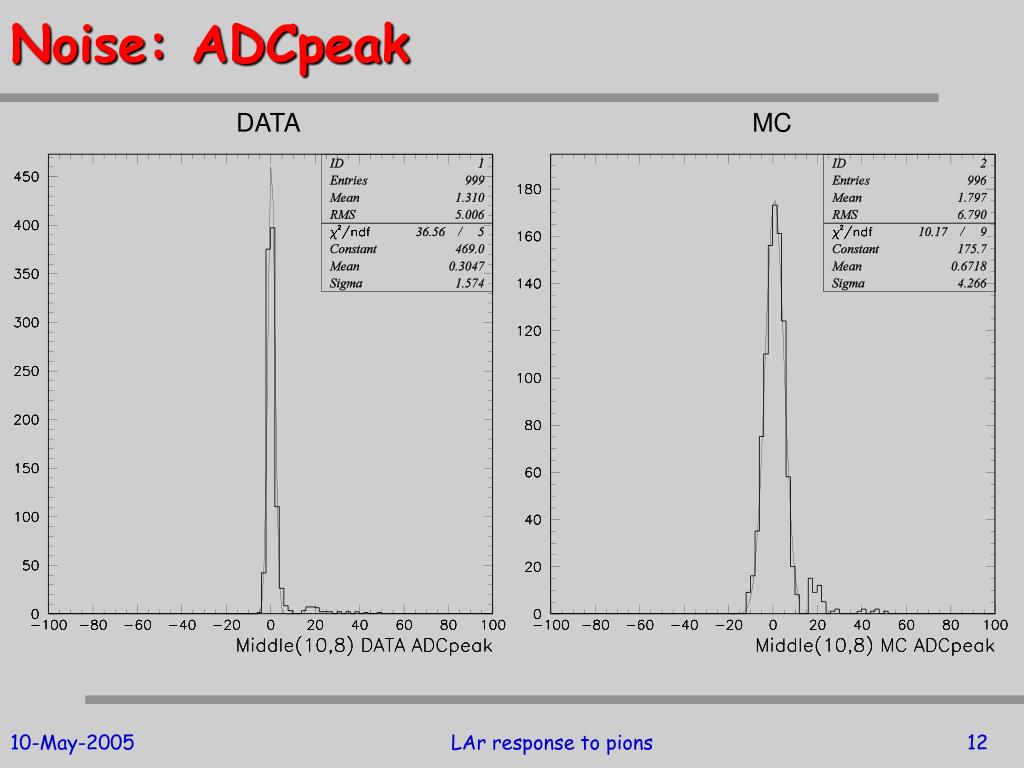 Noise: ADCpeak

DATA

| ID | 1 |
|---|---|
| Entries | 999 |
| Mean | 1.310 |
| RMS | 5.006 |
| $\chi^2$/ndf | 36.56 / 5 |
| Constant | 469.0 |
| Mean | 0.3047 |
| Sigma | 1.574 |

450
400
350
300
250
200
150
100
50
0
−100 −80 −60 −40 −20 0 20 40 60 80 100
Middle(10,8) DATA ADCpeak

MC

| ID | 2 |
|---|---|
| Entries | 996 |
| Mean | 1.797 |
| RMS | 6.790 |
| $\chi^2$/ndf | 10.17 / 9 |
| Constant | 175.7 |
| Mean | 0.6718 |
| Sigma | 4.266 |

180
160
140
120
100
80
60
40
20
0
−100 −80 −60 −40 −20 0 20 40 60 80 100
Middle(10,8) MC ADCpeak

10-May-2005
LAr response to pions
12